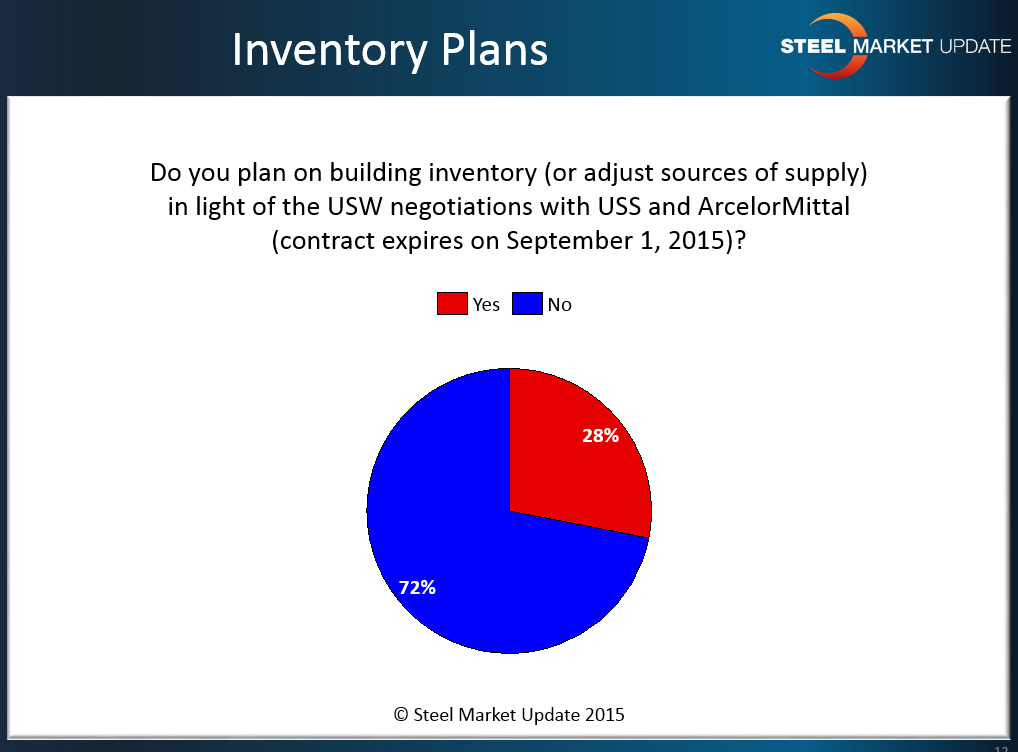 Inventory Plans

STEEL MARKET UPDATE

Do you plan on building inventory (or adjust sources of supply) in light of the USW negotiations with USS and ArcelorMittal (contract expires on September 1, 2015)?

Yes No

28%

72%

© Steel Market Update 2015

12